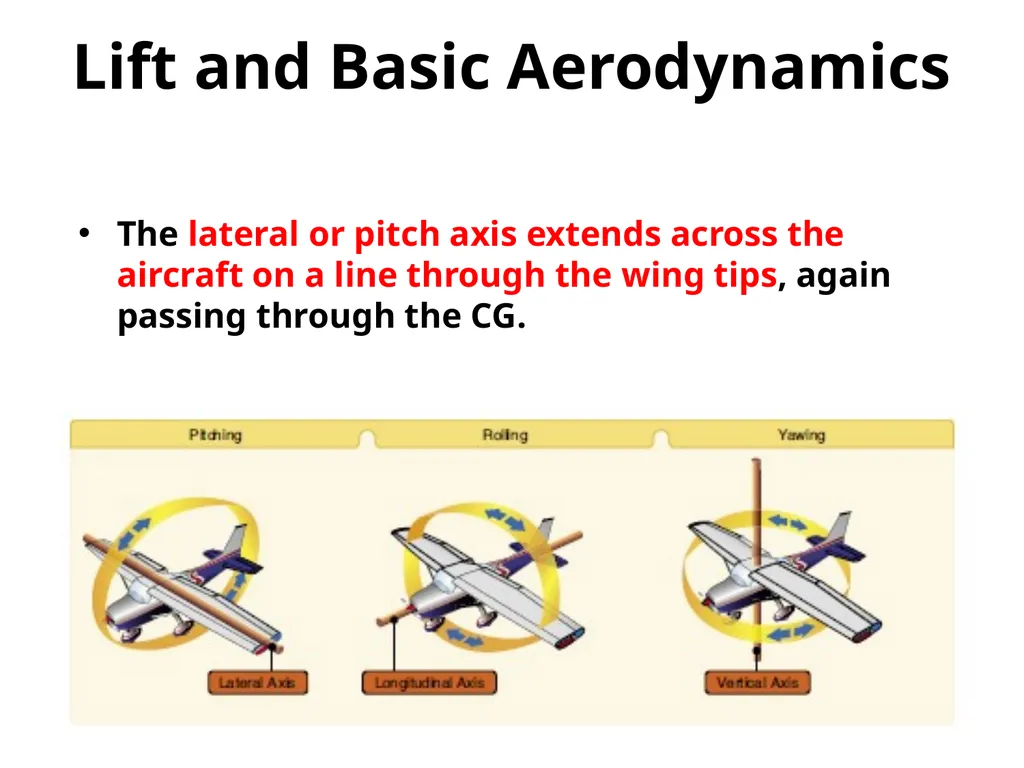 Lift and Basic Aerodynamics

• The lateral or pitch axis extends across the aircraft on a line through the wing tips, again passing through the CG.

Pitching

Rolling

Yawing

Lateral Axis

Longitudinal Axis

Vertical Axis